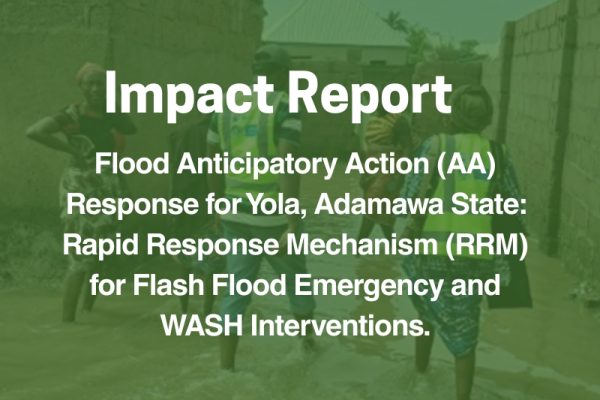 Impact Report

Flood Anticipatory Action (AA) Response for Yola, Adamawa State: Rapid Response Mechanism (RRM) for Flash Flood Emergency and WASH Interventions.